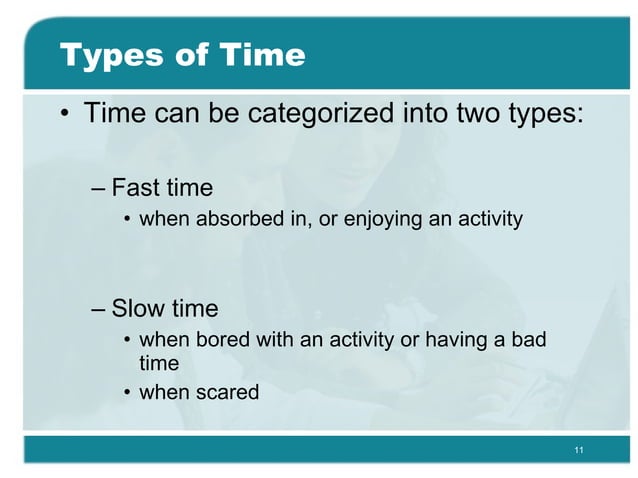 Types of Time

• Time can be categorized into two types:

– Fast time
• when absorbed in, or enjoying an activity

– Slow time
• when bored with an activity or having a bad time
• when scared

11